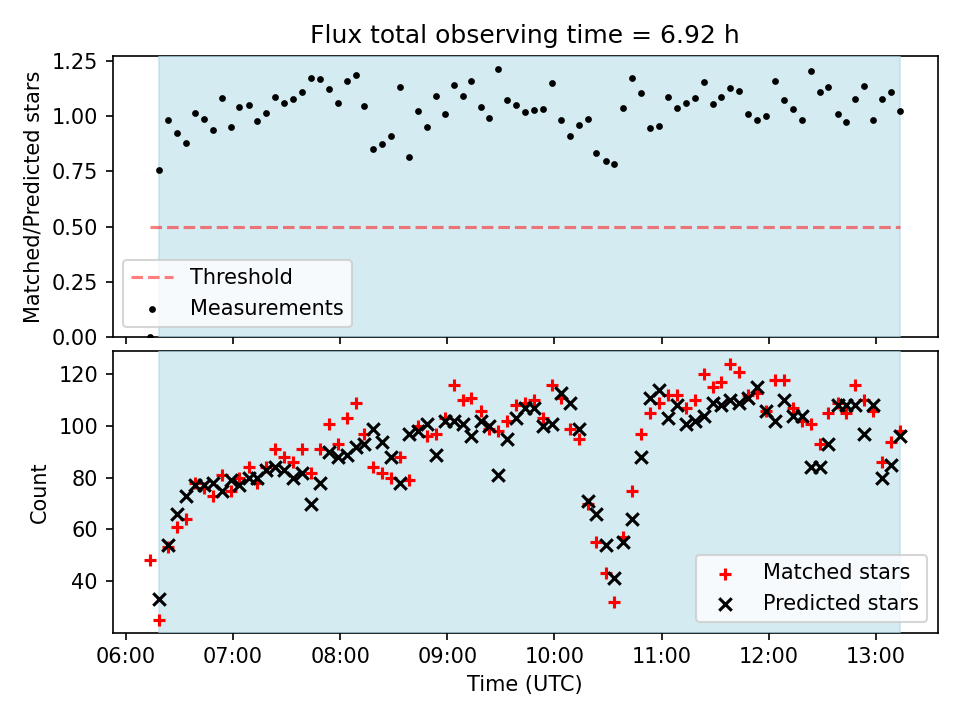 Flux total observing time = 6.92 h

Matched/Predicted stars

1.25
1.00
0.75
0.50
0.25
0.00

Threshold
Measurements

Count

120
100
80
60
40

Matched stars
Predicted stars

06:00 07:00 08:00 09:00 10:00 11:00 12:00 13:00

Time (UTC)